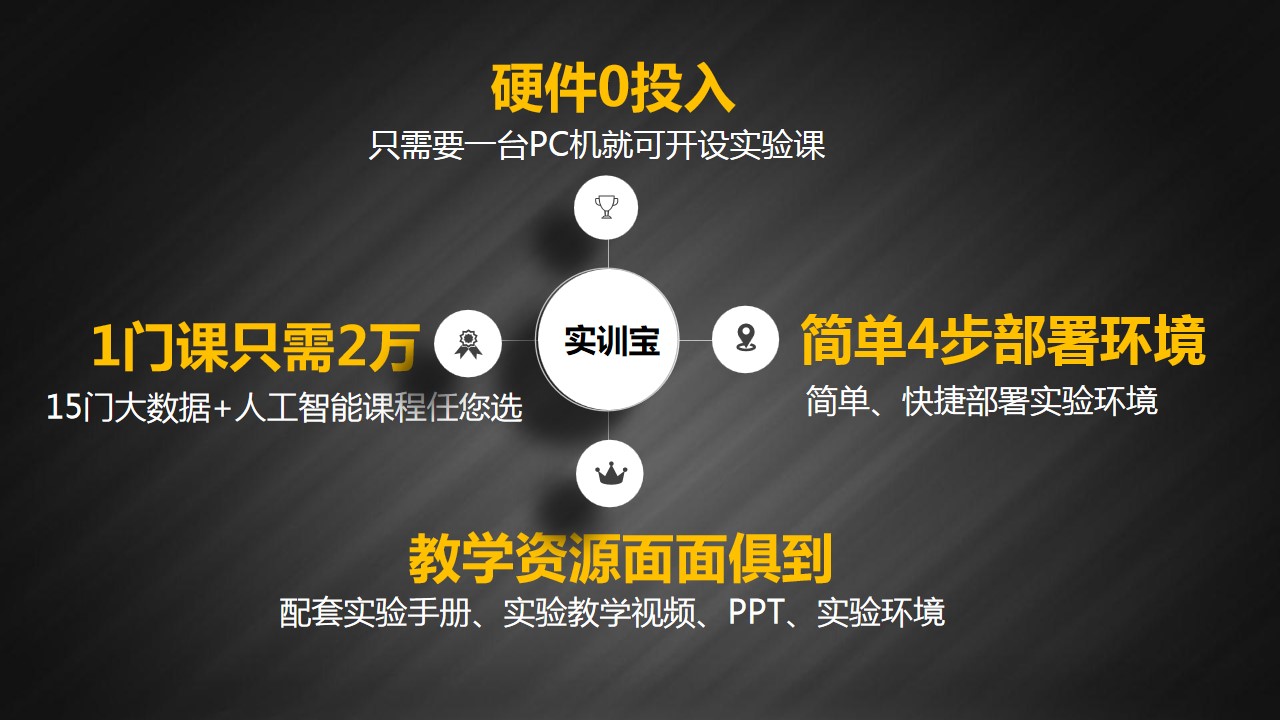 硬件0投入
只需要一台PC机就可开设实验课

1门课只需2万
15门大数据+人工智能课程任您选

实训宝

简单4步部署环境
简单、快捷部署实验环境

教学资源面面俱到
配套实验手册、实验教学视频、PPT、实验环境